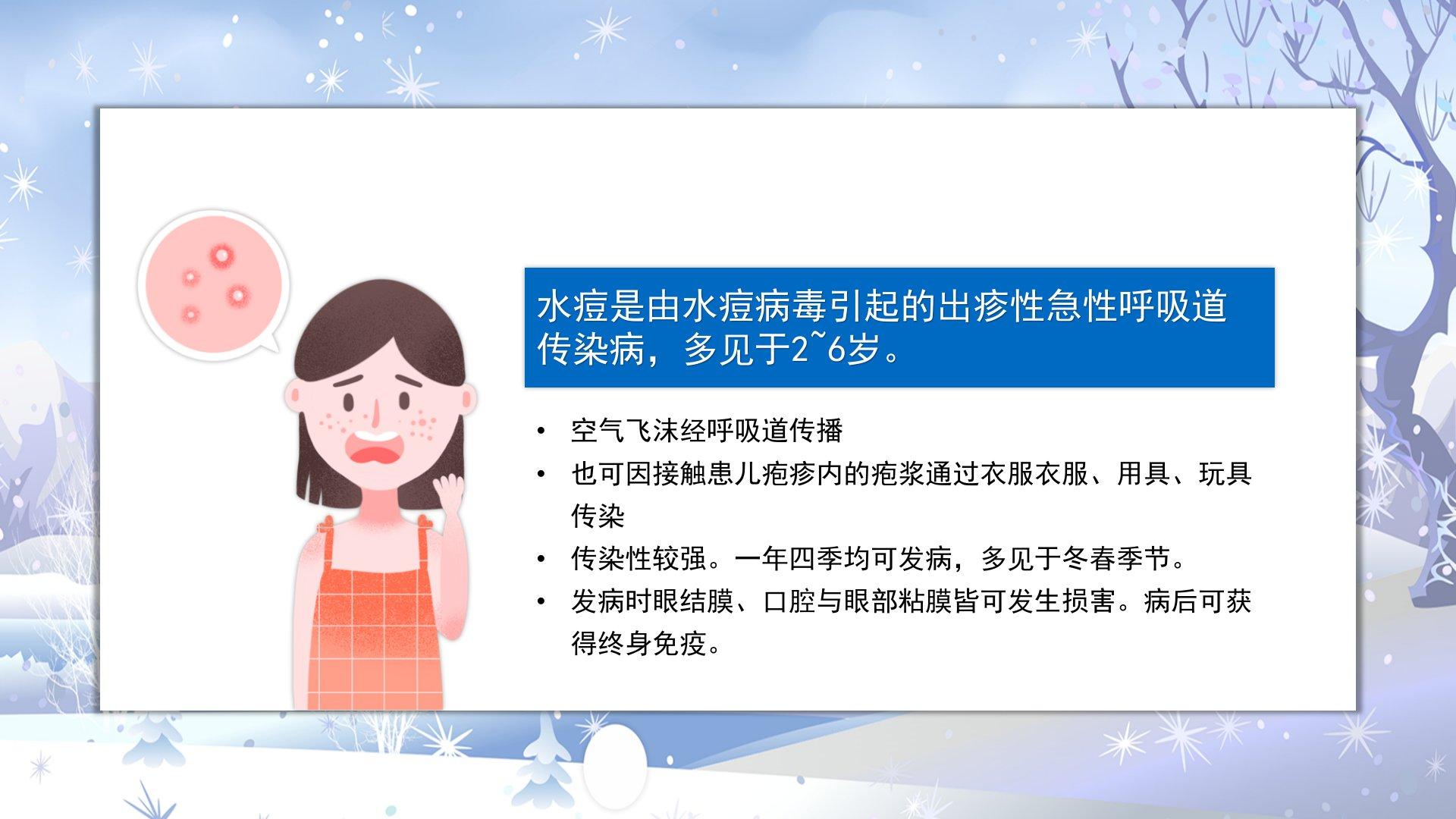 水痘是由水痘病毒引起的出疹性急性呼吸道传染病，多见于2~6岁。

• 空气飞沫经呼吸道传播
• 也可因接触患儿疱疹内的疱浆通过衣服衣服、用具、玩具传染
• 传染性较强。一年四季均可发病，多见于冬春季节。
• 发病时眼结膜、口腔与眼部粘膜皆可发生损害。病后可获得终身免疫。